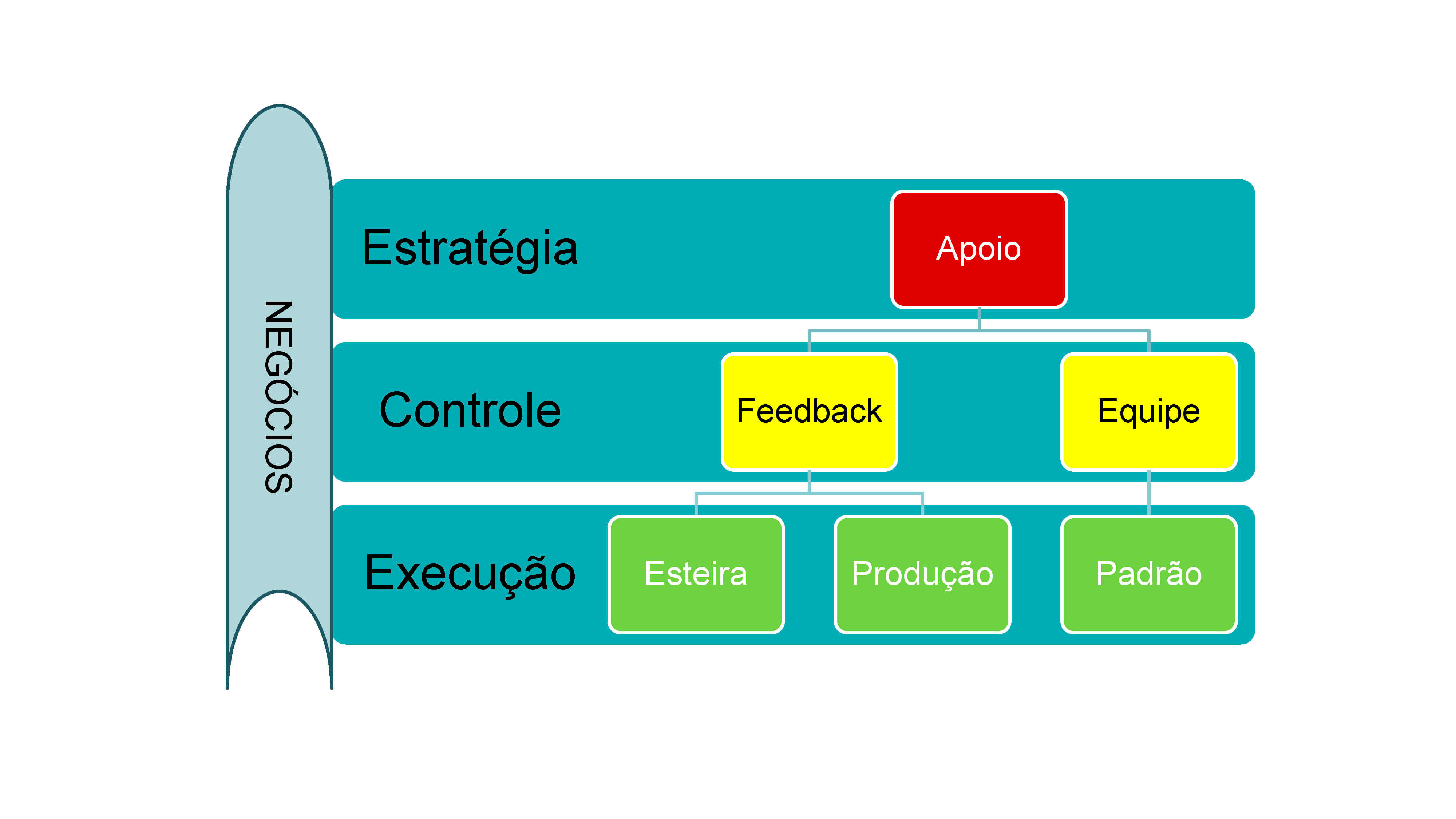 NEGÓCIOS

Estratégia

Apoio

Controle

Feedback

Equipe

Execução

Esteira

Produção

Padrão